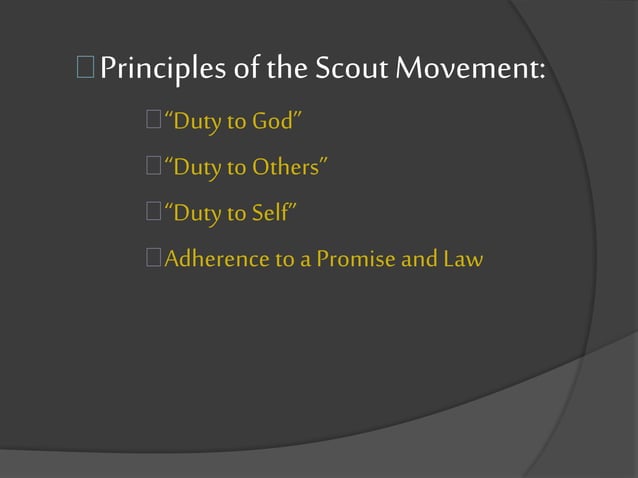 Principles of the Scout Movement:

“Duty to God”

“Duty to Others”

“Duty to Self”

Adherence to a Promise and Law